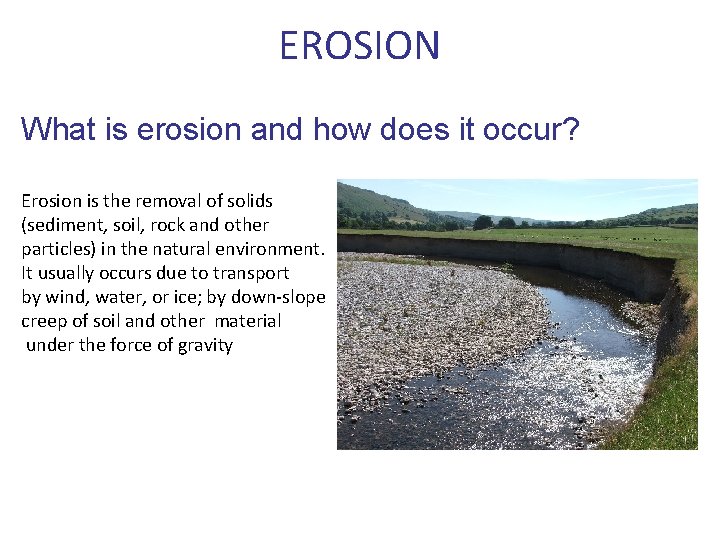 EROSION

What is erosion and how does it occur?

Erosion is the removal of solids (sediment, soil, rock and other particles) in the natural environment. It usually occurs due to transport by wind, water, or ice; by down-slope creep of soil and other material under the force of gravity